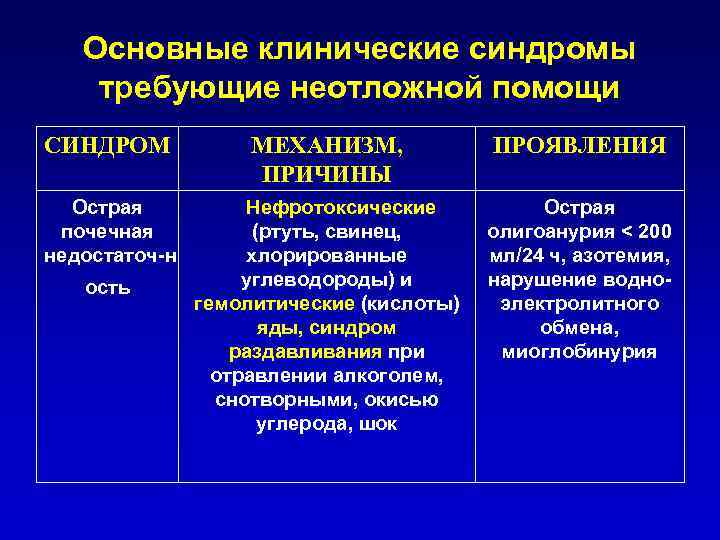 Основные клинические синдромы требующие неотложной помощи

| СИНДРОМ | МЕХАНИЗМ, ПРИЧИНЫ | ПРОЯВЛЕНИЯ |
|---|---|---|
| Острая почечная недостаточ-н ость | Нефротоксические (ртуть, свинец, хлорированные углеводороды) и гемолитические (кислоты) яды, синдром раздавливания при отравлении алкоголем, снотворными, окисью углерода, шок | Острая олигоанурия < 200 мл/24 ч, азотемия, нарушение водно-электролитного обмена, миоглобинурия |